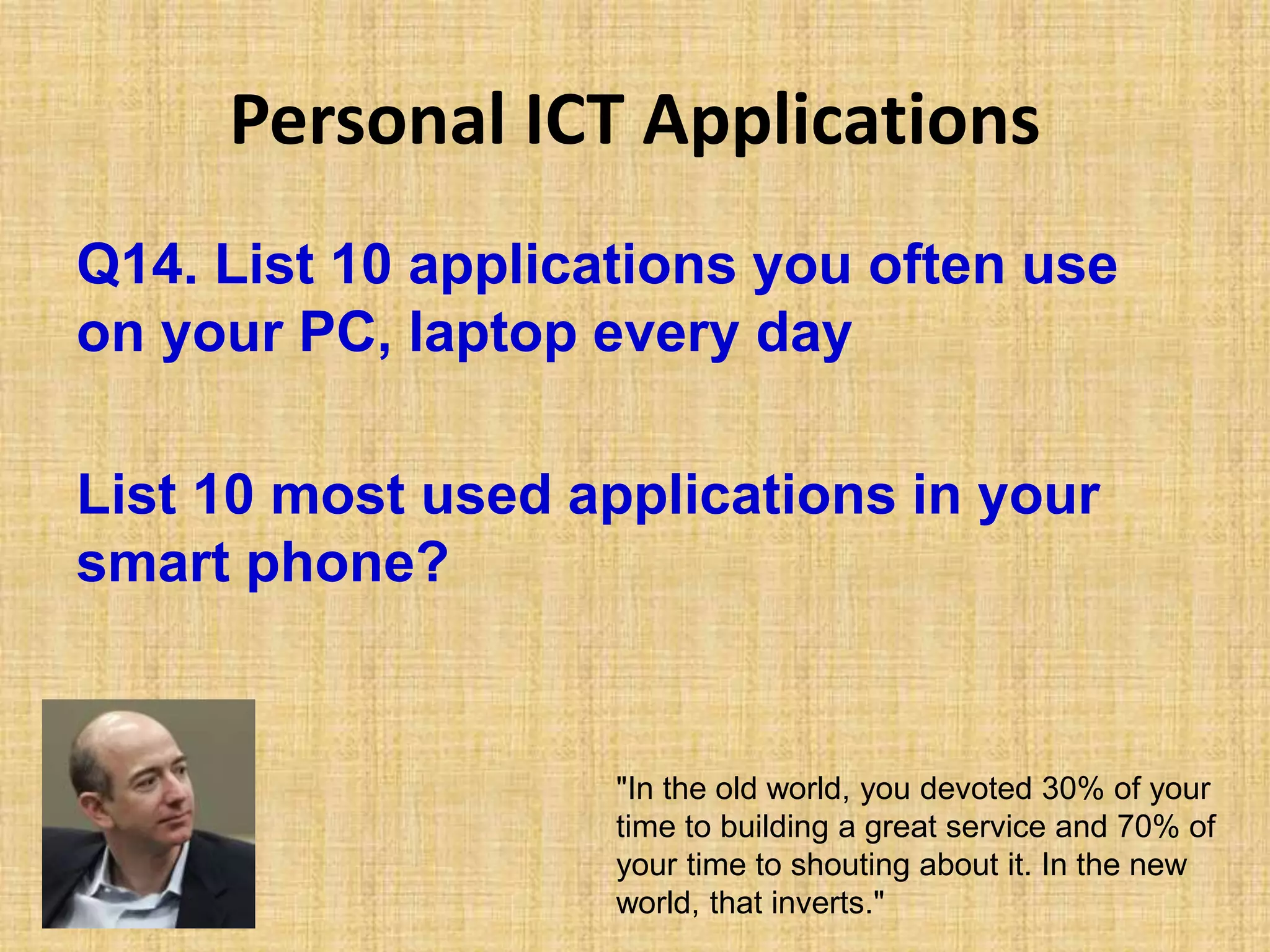 Personal ICT Applications

Q14. List 10 applications you often use on your PC, laptop every day

List 10 most used applications in your smart phone?

"In the old world, you devoted 30% of your time to building a great service and 70% of your time to shouting about it. In the new world, that inverts."